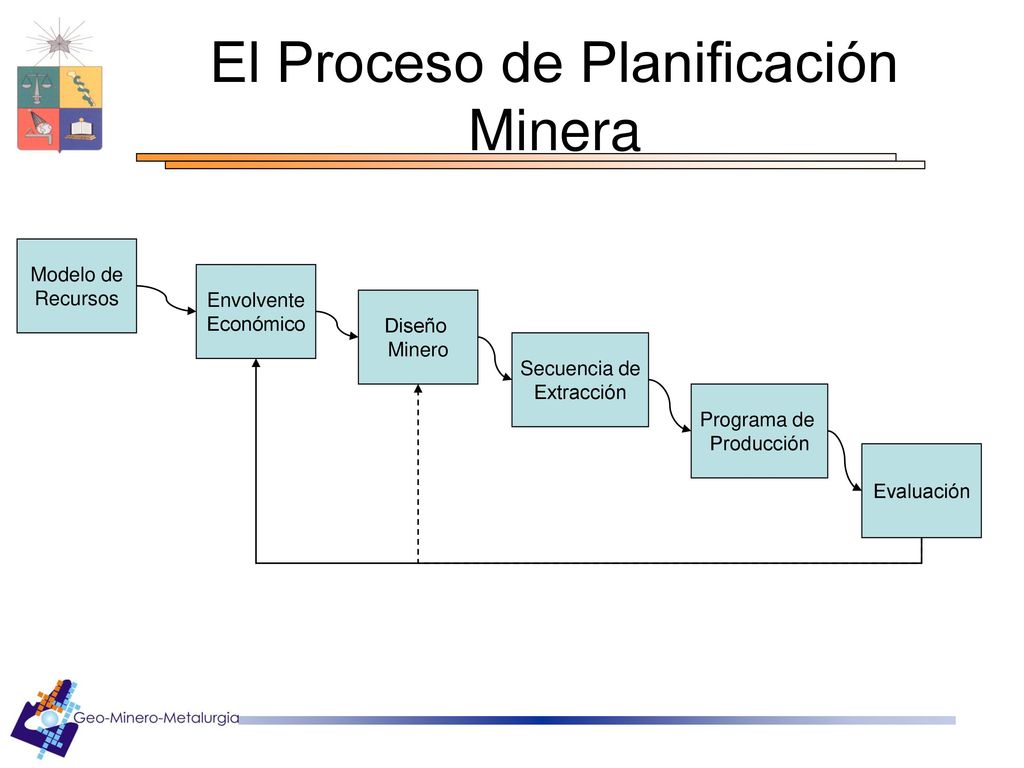 El Proceso de Planificación Minera

Modelo de Recursos

Envolvente Económico

Diseño Minero

Secuencia de Extracción

Programa de Producción

Evaluación

Geo-Minero-Metalurgia